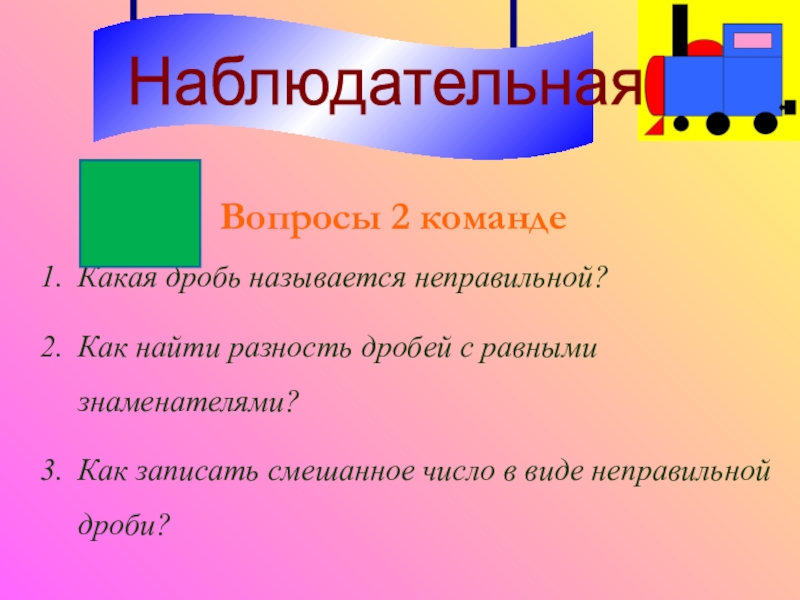 Наблюдательная

Вопросы 2 команде

1. Какая дробь называется неправильной?

2. Как найти разность дробей с равными знаменателями?

3. Как записать смешанное число в виде неправильной дроби?